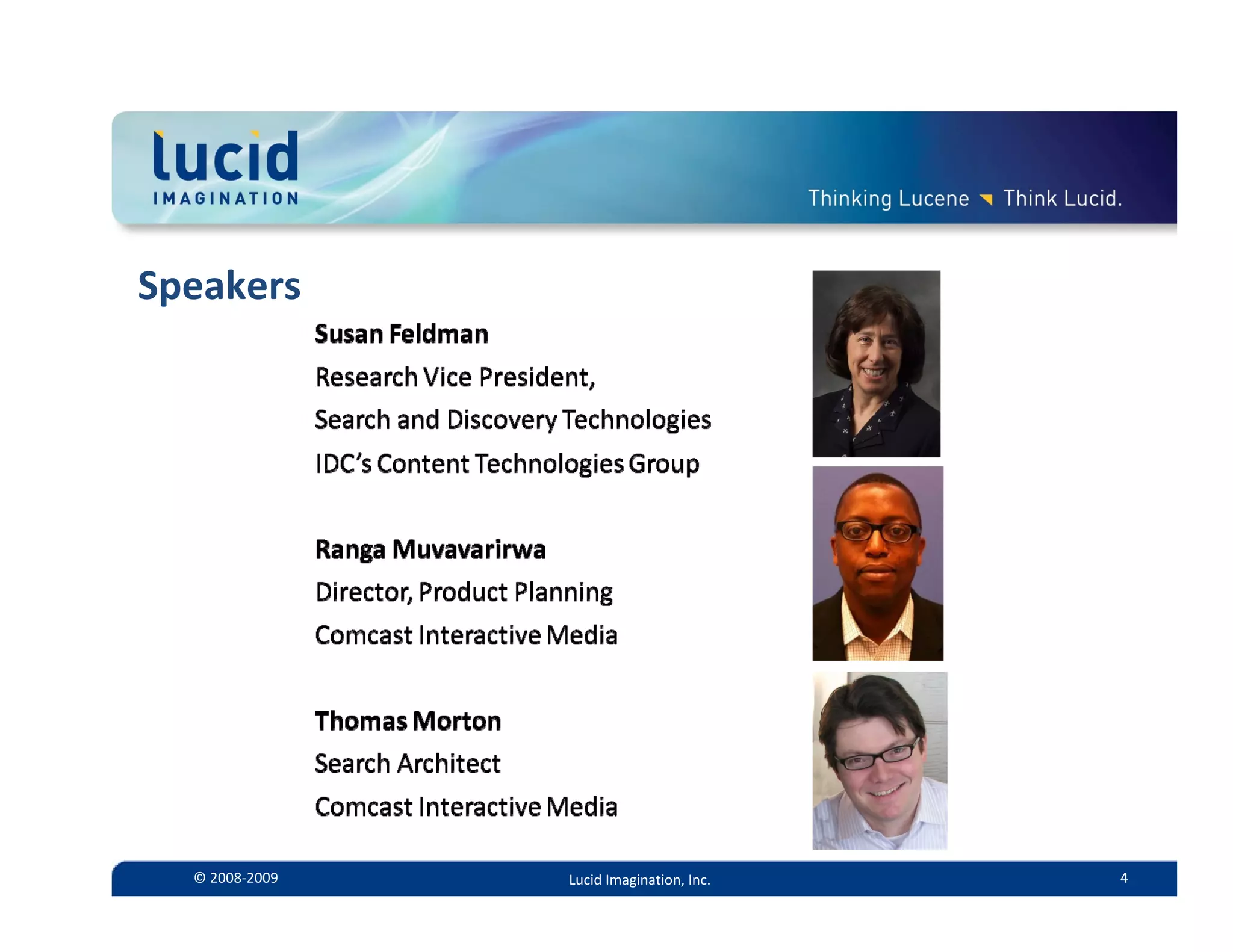 lucid
IMAGINATION

Thinking Lucene Think Lucid.

Speakers

Susan Feldman

Research Vice President,

Search and Discovery Technologies

IDC's Content Technologies Group

Ranga Muvavarirwa

Director, Product Planning

Comcast Interactive Media

Thomas Morton

Search Architect

Comcast Interactive Media

© 2008-2009 Lucid Imagination, Inc. 4